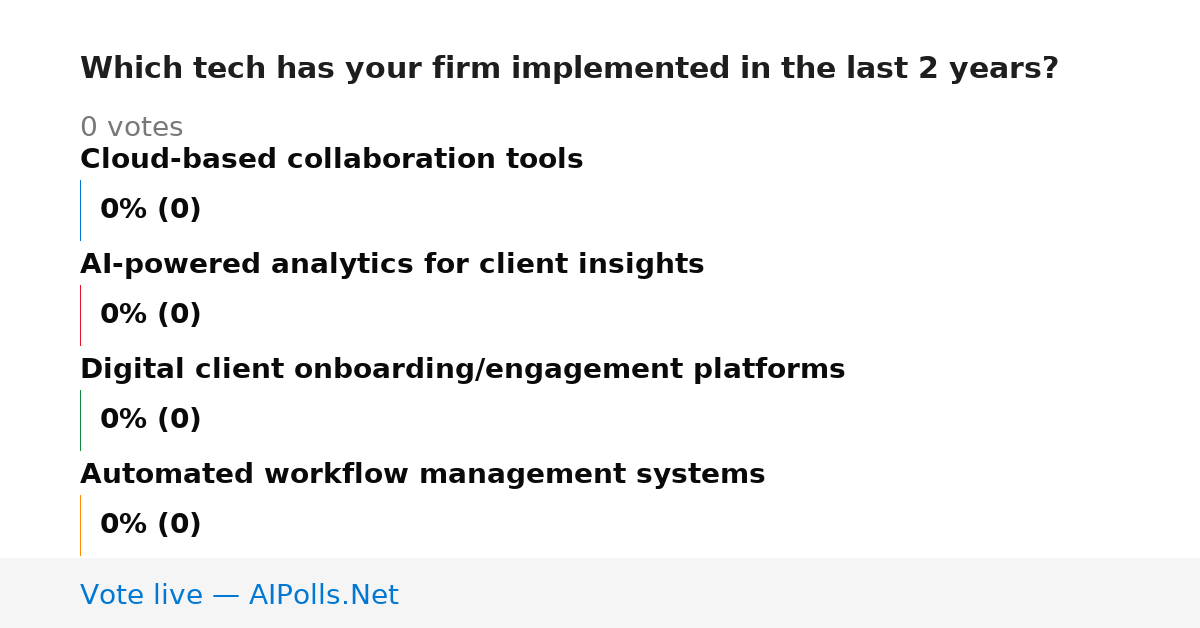 Which tech has your firm implemented in the last 2 years?

0 votes

Cloud-based collaboration tools

0% (0)

AI-powered analytics for client insights

0% (0)

Digital client onboarding/engagement platforms

0% (0)

Automated workflow management systems

0% (0)

Vote live — AIPolls.Net